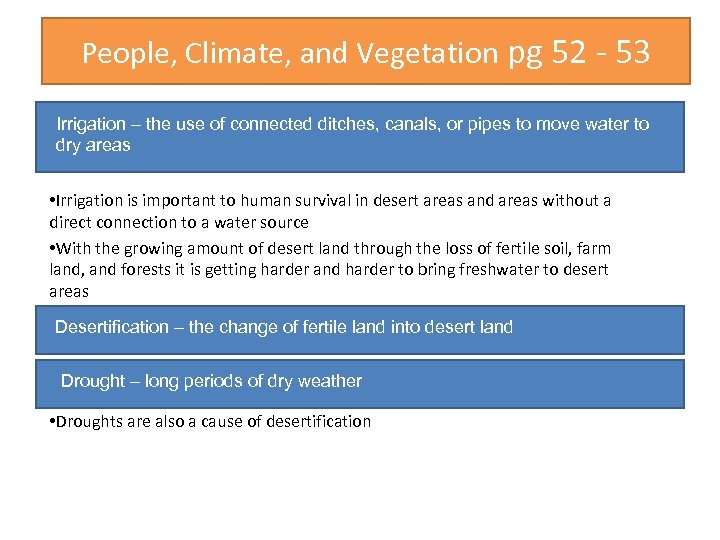 People, Climate, and Vegetation pg 52 - 53

Irrigation – the use of connected ditches, canals, or pipes to move water to dry areas

•Irrigation is important to human survival in desert areas and areas without a direct connection to a water source

•With the growing amount of desert land through the loss of fertile soil, farm land, and forests it is getting harder and harder to bring freshwater to desert areas

Desertification – the change of fertile land into desert land

Drought – long periods of dry weather

•Droughts are also a cause of desertification